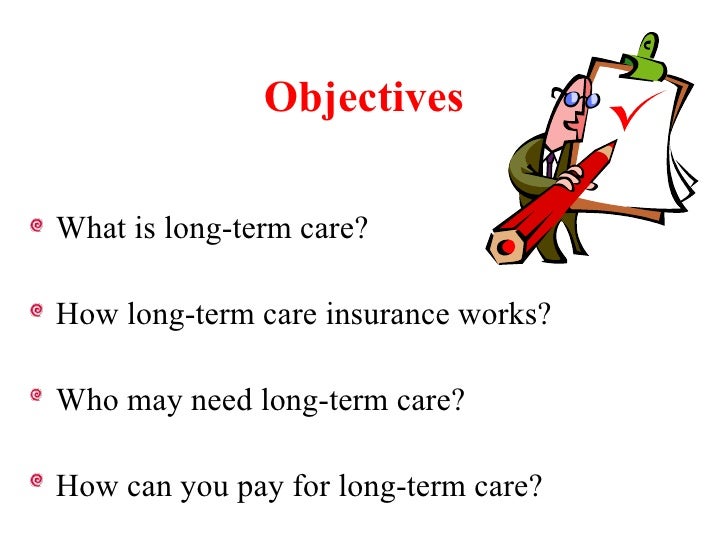 Objectives

What is long-term care?

How long-term care insurance works?

Who may need long-term care?

How can you pay for long-term care?